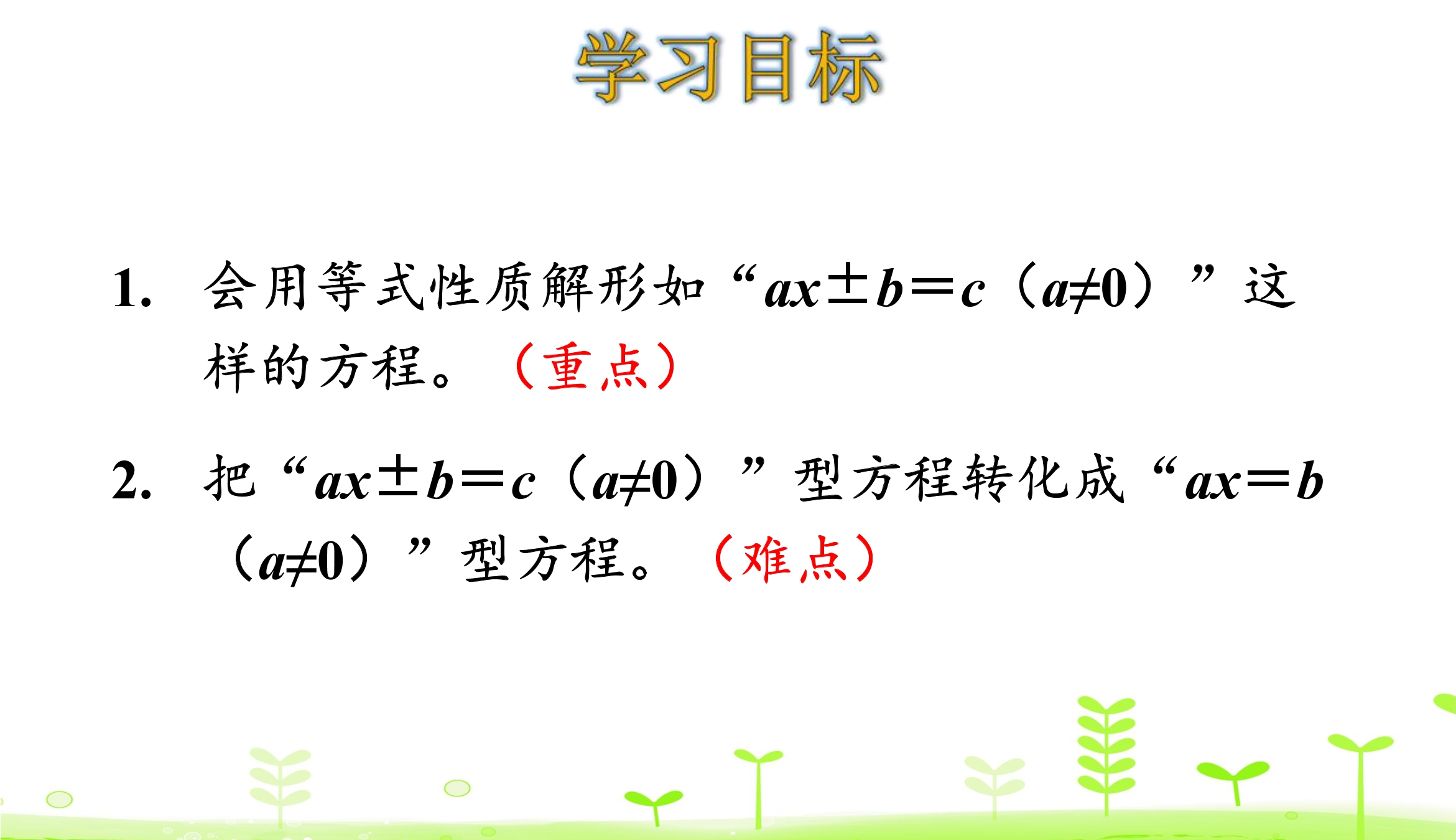 学习目标

1. 会用等式性质解形如“$ax \pm b = c$（$a \neq 0$）”这样的方程。（重点）

2. 把“$ax \pm b = c$（$a \neq 0$）”型方程转化成“$ax = b$（$a \neq 0$）”型方程。（难点）